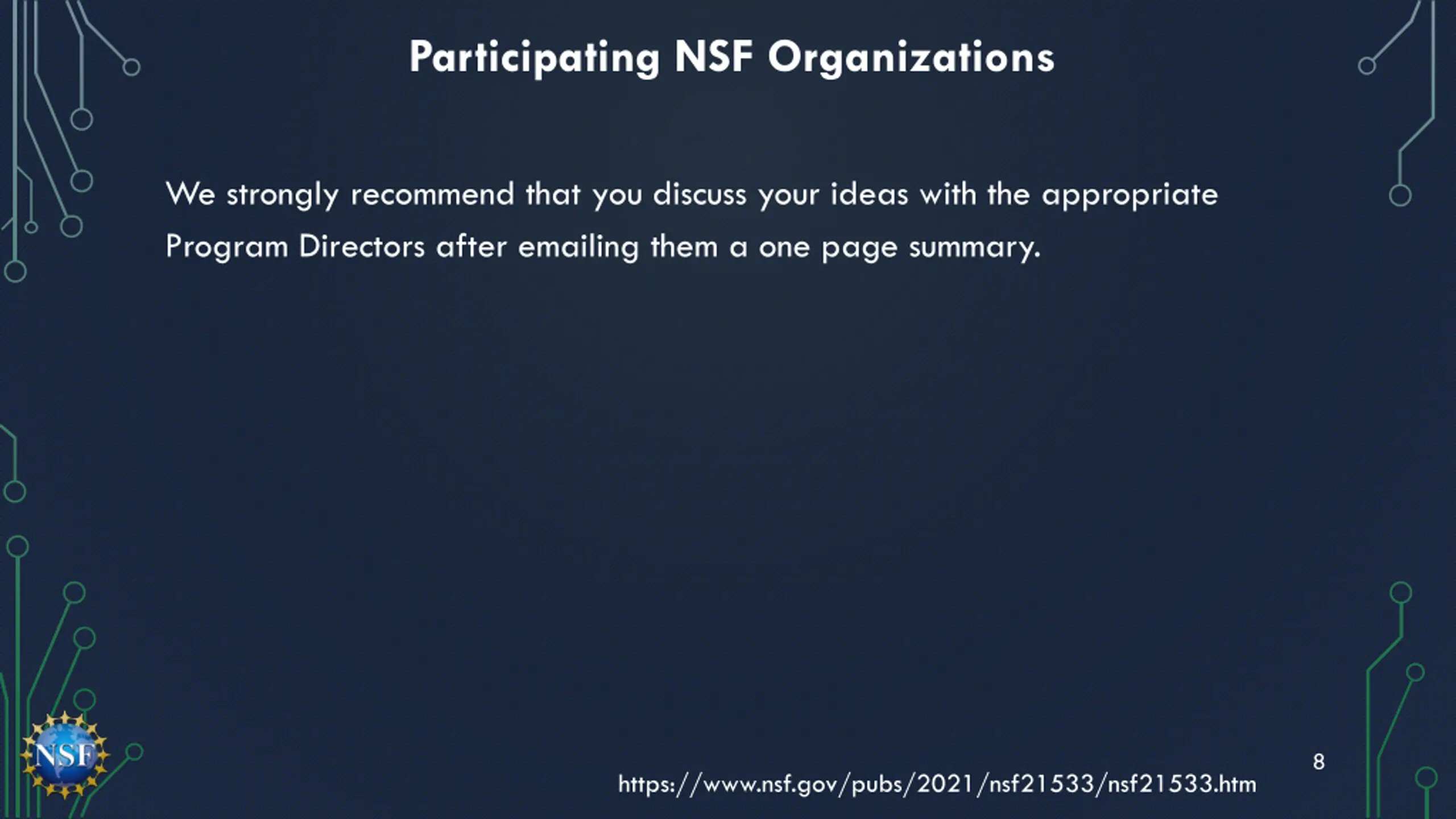 Participating NSF Organizations

We strongly recommend that you discuss your ideas with the appropriate Program Directors after emailing them a one page summary.

NSF

8

https://www.nsf.gov/pubs/2021/nsf21533/nsf21533.htm